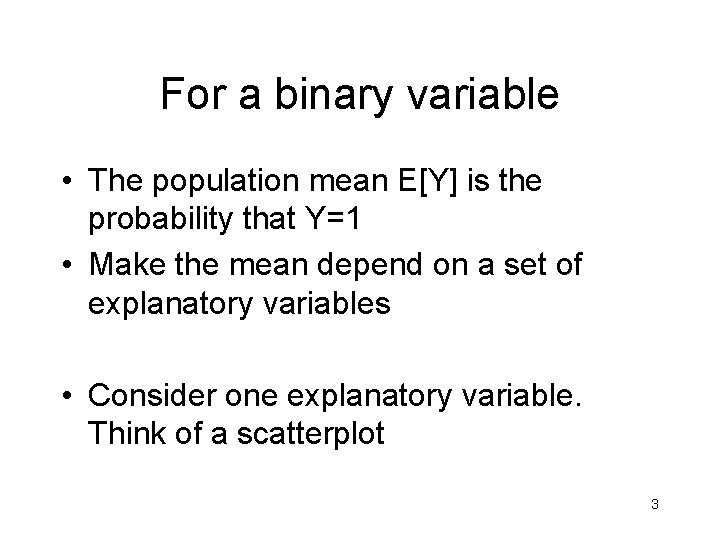 For a binary variable

• The population mean E[Y] is the probability that Y=1
• Make the mean depend on a set of explanatory variables

• Consider one explanatory variable. Think of a scatterplot

3